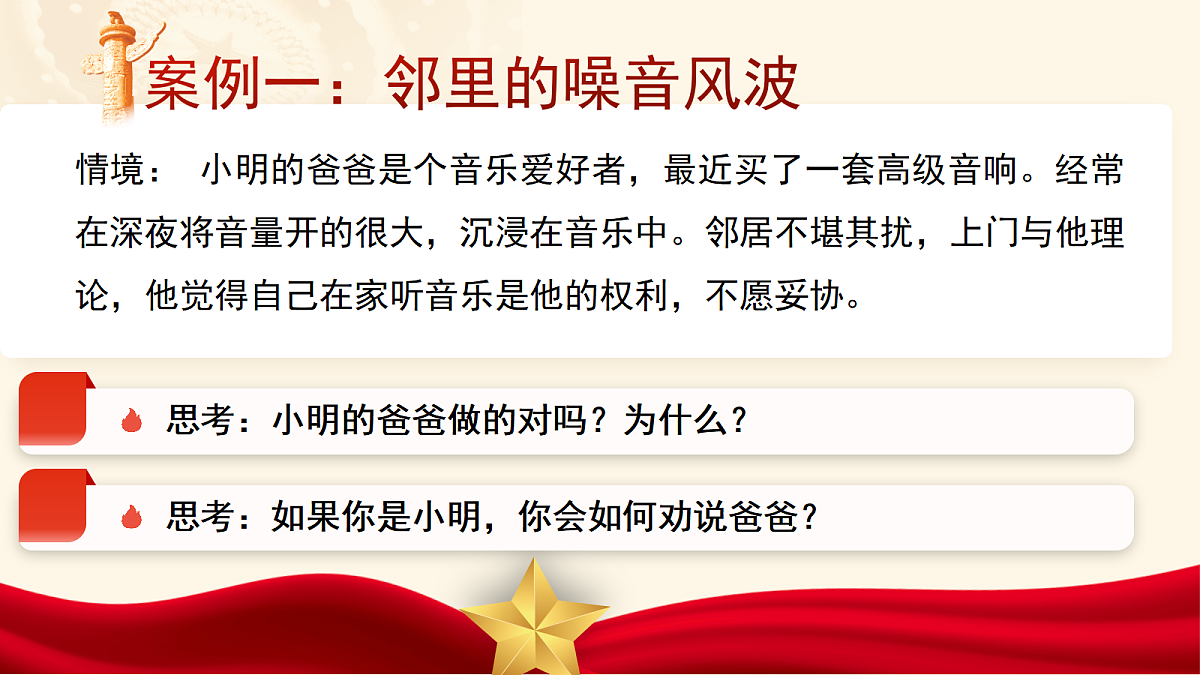 案例一：邻里的噪音风波

情境： 小明的爸爸是个音乐爱好者，最近买了一套高级音响。经常在深夜将音量开的很大，沉浸在音乐中。邻居不堪其扰，上门与他理论，他觉得自己在家听音乐是他的权利，不愿妥协。

思考：小明的爸爸做的对吗？为什么？

思考：如果你是小明，你会如何劝说爸爸？